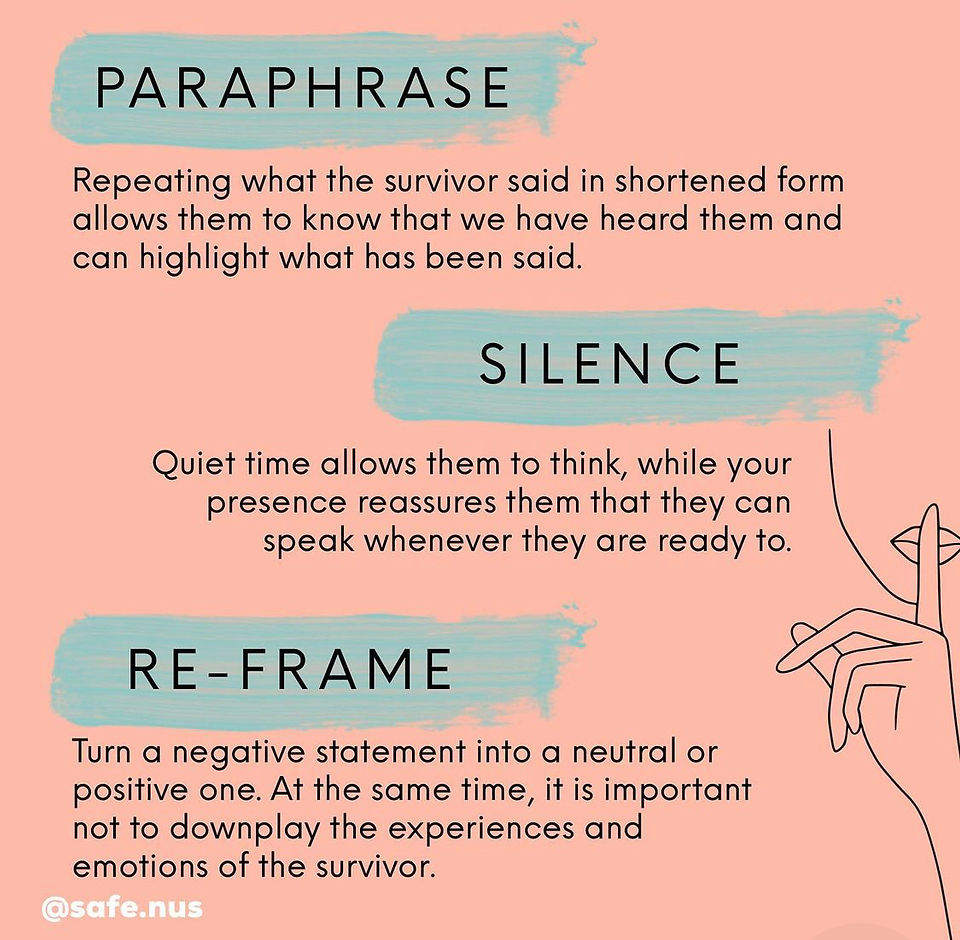 PARAPHRASE

Repeating what the survivor said in shortened form allows them to know that we have heard them and can highlight what has been said.

SILENCE

Quiet time allows them to think, while your presence reassures them that they can speak whenever they are ready to.

RE-FRAME

Turn a negative statement into a neutral or positive one. At the same time, it is important not to downplay the experiences and emotions of the survivor.

@safe.nus